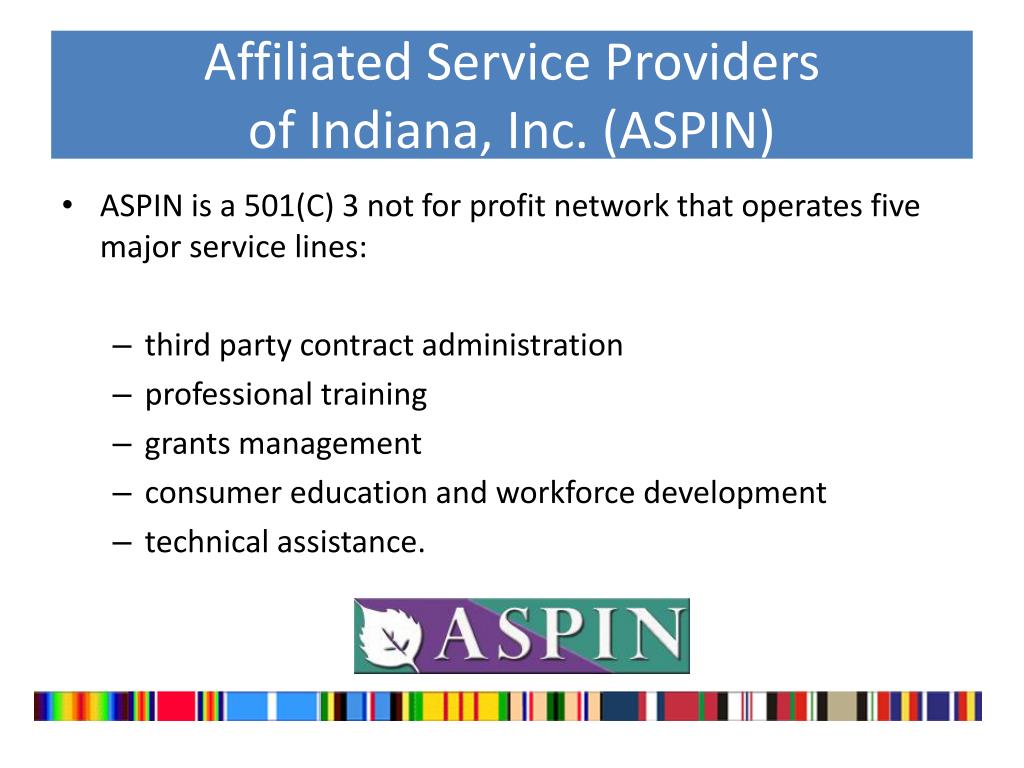 Affiliated Service Providers of Indiana, Inc. (ASPIN)

• ASPIN is a 501(C) 3 not for profit network that operates five major service lines:

– third party contract administration
– professional training
– grants management
– consumer education and workforce development
– technical assistance.

ASPIN